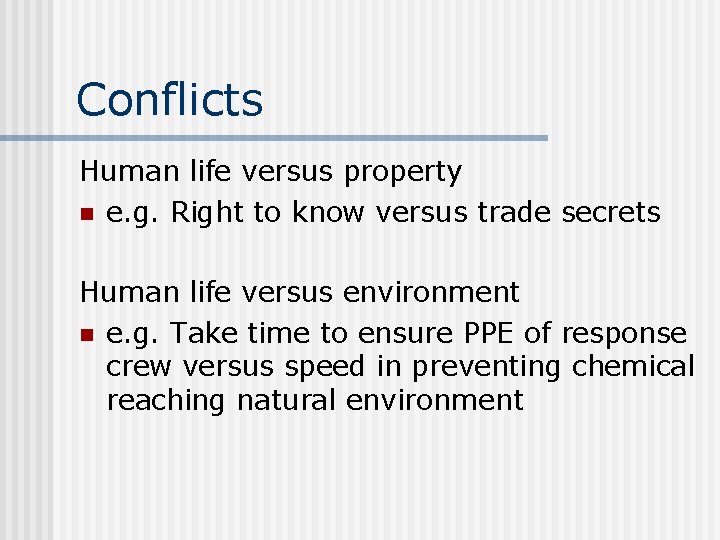 Conflicts

Human life versus property
- e.g. Right to know versus trade secrets

Human life versus environment
- e.g. Take time to ensure PPE of response crew versus speed in preventing chemical reaching natural environment